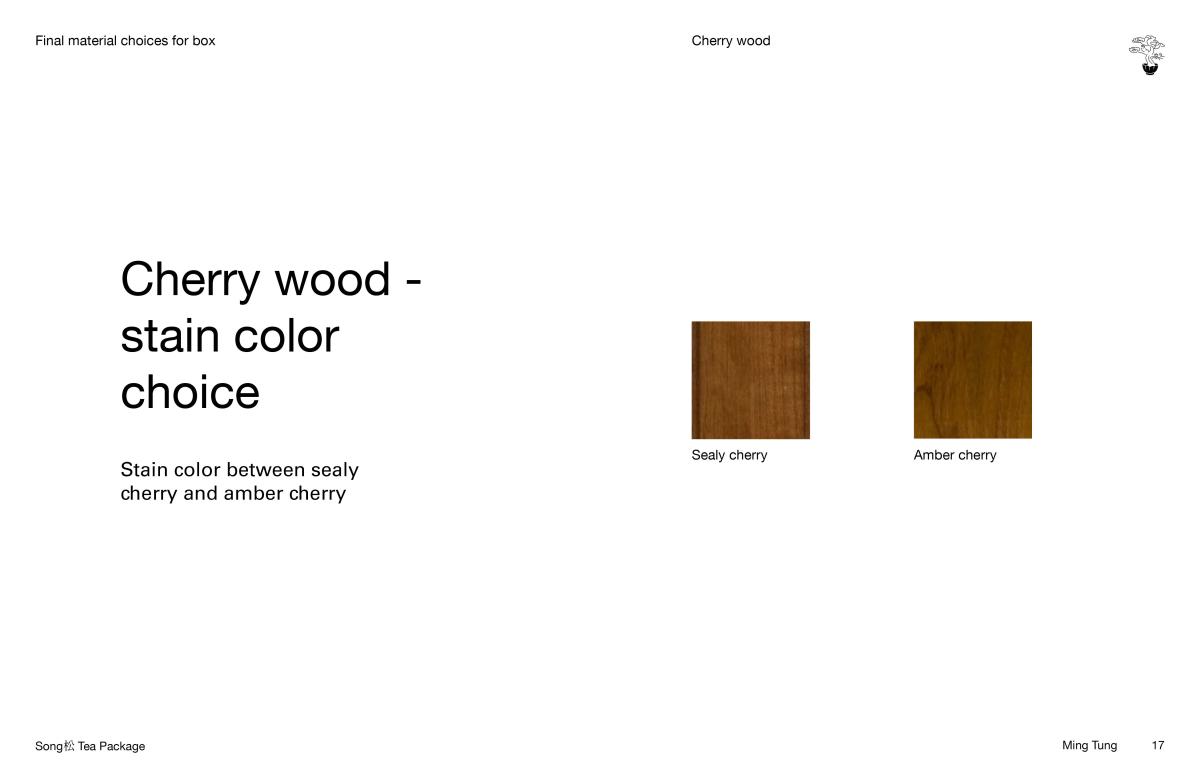 Final material choices for box

Cherry wood

Cherry wood - stain color choice

Stain color between sealy cherry and amber cherry

Sealy cherry

Amber cherry

Song松 Tea Package

Ming Tung 17